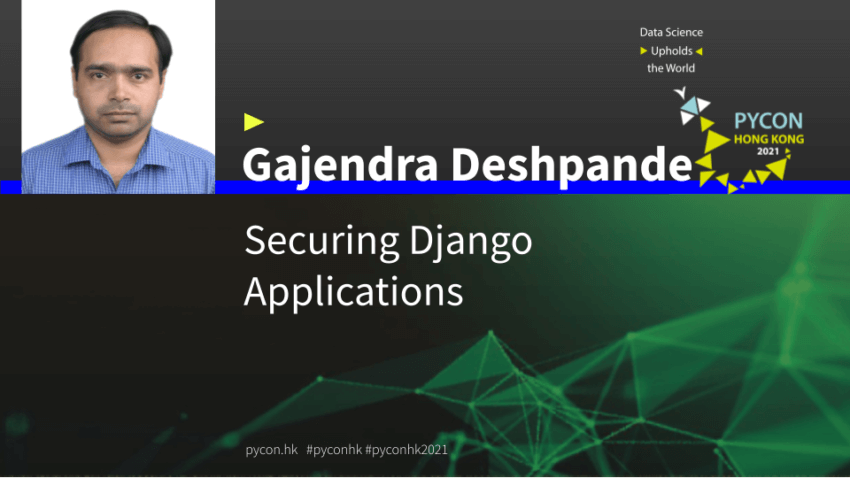 Data Science
Upholds
the World

PYCON
HONG KONG
2021

Gajendra Deshpande

Securing Django Applications

pycon.hk #pyconhk #pyconhk2021